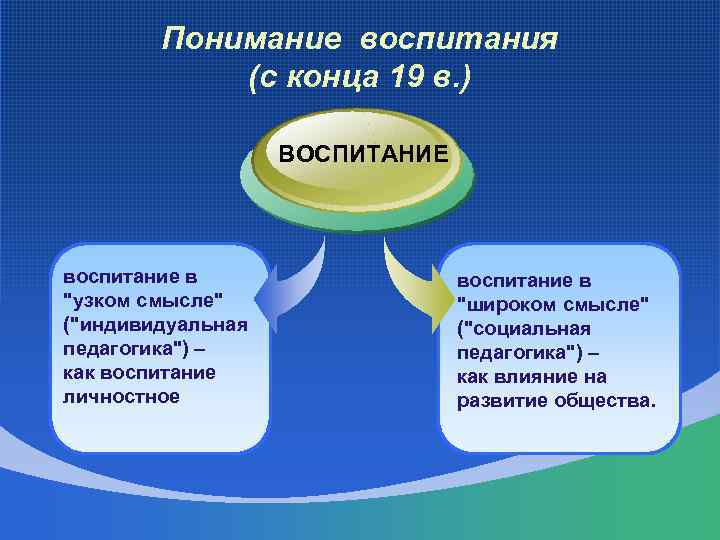 Понимание воспитания (с конца 19 в.)

ВОСПИТАНИЕ

воспитание в "узком смысле" ("индивидуальная педагогика") – как воспитание личностное

воспитание в "широком смысле" ("социальная педагогика") – как влияние на развитие общества.